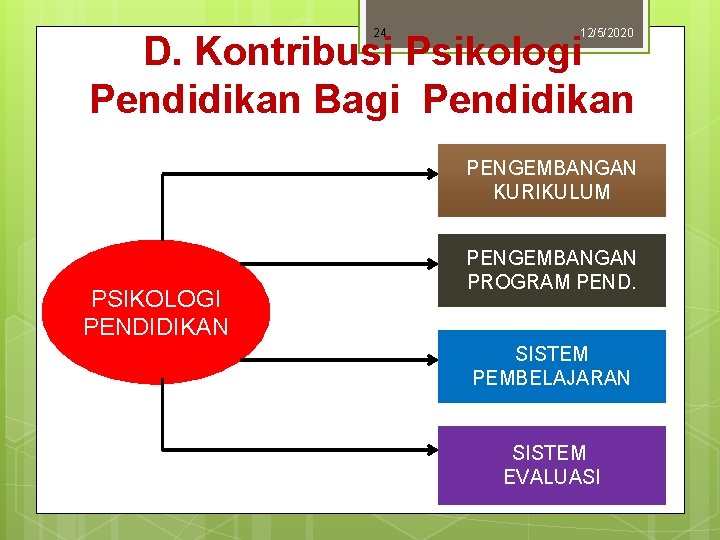 24

12/5/2020

D. Kontribusi Psikologi Pendidikan Bagi Pendidikan

PSIKOLOGI PENDIDIKAN

PENGEMBANGAN KURIKULUM

PENGEMBANGAN PROGRAM PEND.

SISTEM PEMBELAJARAN

SISTEM EVALUASI